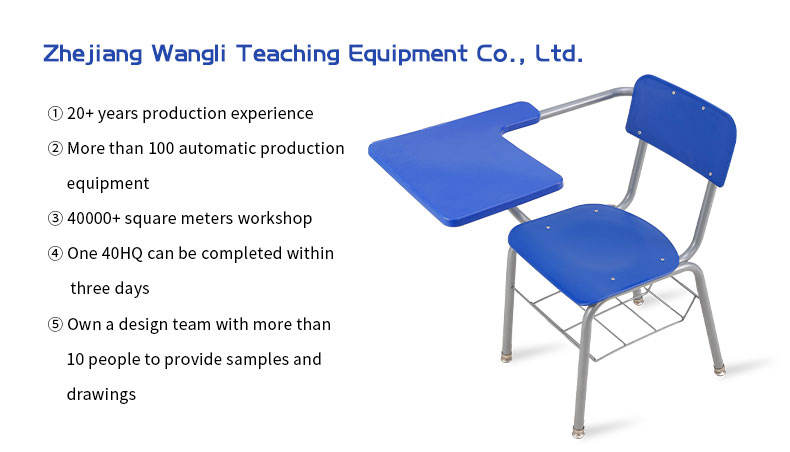 Zhejiang Wangli Teaching Equipment Co., Ltd.

① 20+ years production experience

② More than 100 automatic production equipment

③ 40000+ square meters workshop

④ One 40HQ can be completed within three days

⑤ Own a design team with more than 10 people to provide samples and drawings